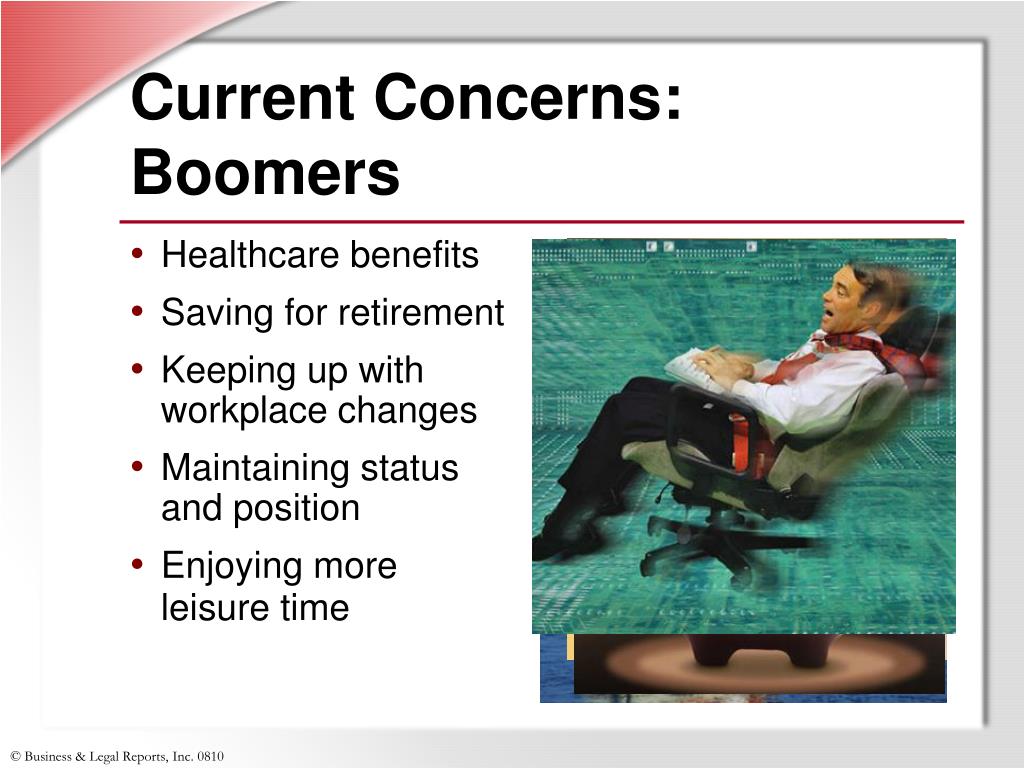 Current Concerns: Boomers

• Healthcare benefits
• Saving for retirement
• Keeping up with workplace changes
• Maintaining status and position
• Enjoying more leisure time

© Business & Legal Reports, Inc. 0810